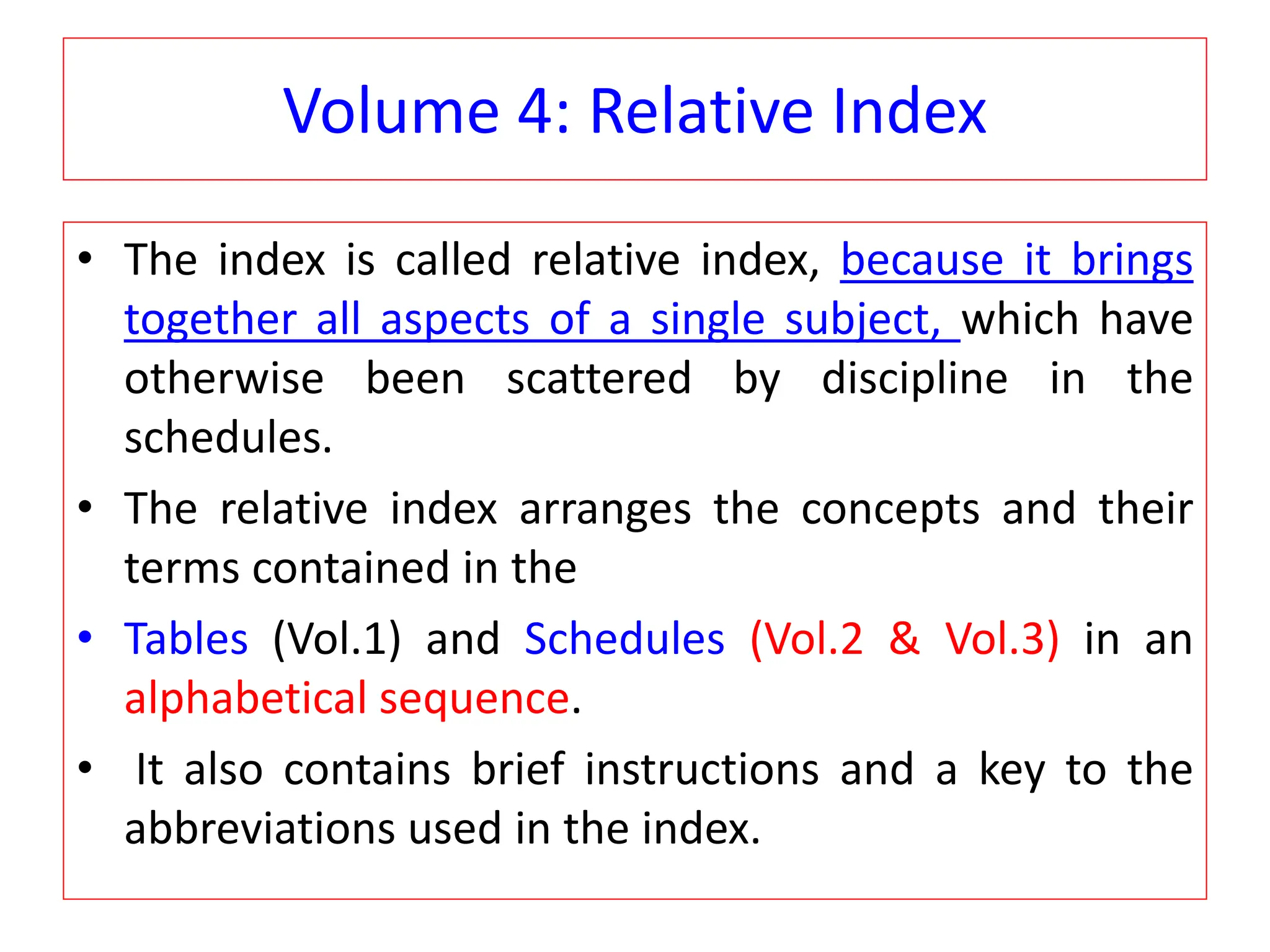 Volume 4: Relative Index

• The index is called relative index, because it brings together all aspects of a single subject, which have otherwise been scattered by discipline in the schedules.

• The relative index arranges the concepts and their terms contained in the

• Tables (Vol.1) and Schedules (Vol.2 & Vol.3) in an alphabetical sequence.

• It also contains brief instructions and a key to the abbreviations used in the index.